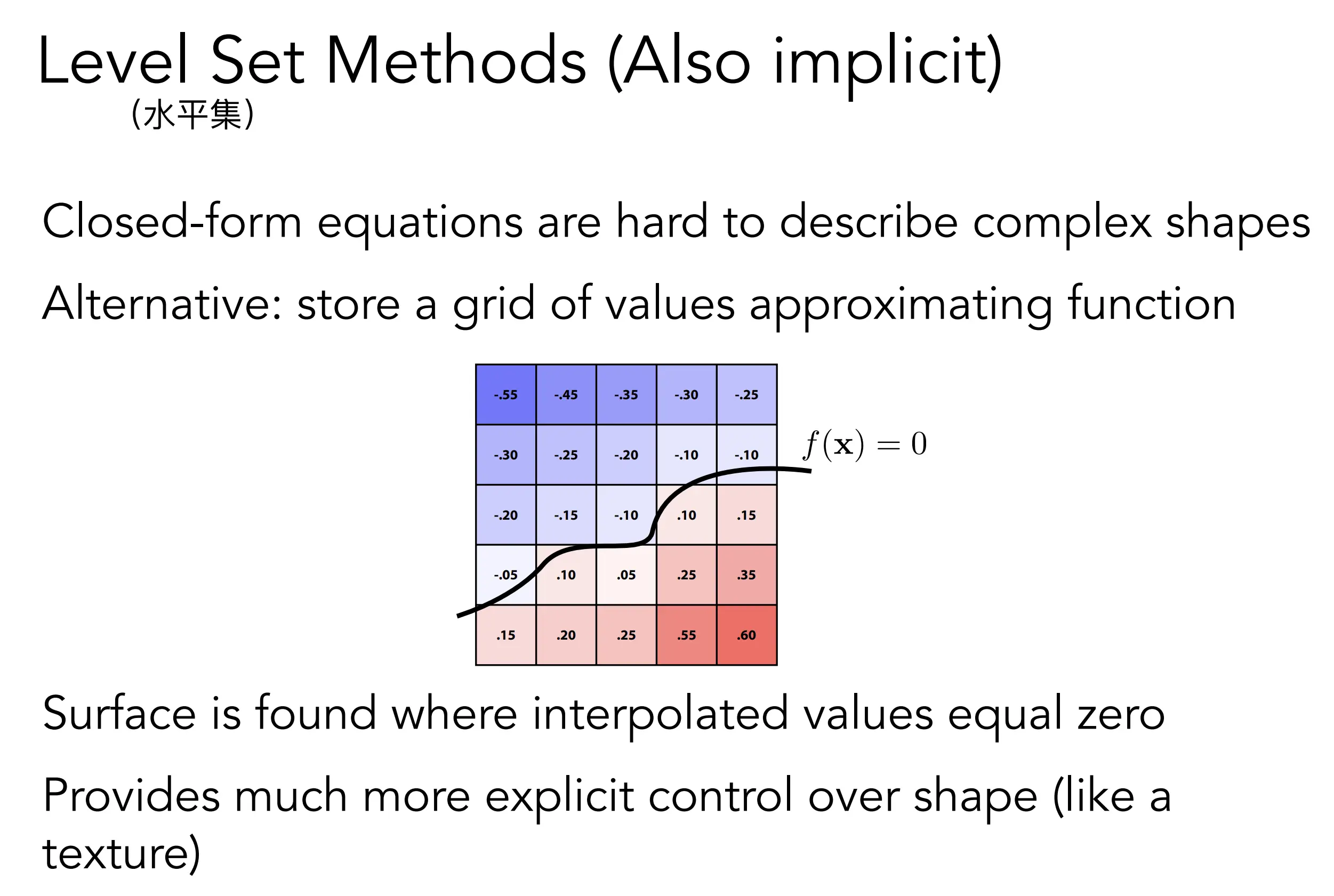 Level Set Methods (Also implicit)
(水平集)

Closed-form equations are hard to describe complex shapes

Alternative: store a grid of values approximating function

| -.55 | -.45 | -.35 | -.30 | -.25 |
|---|---|---|---|---|
| -.30 | -.25 | -.20 | -.10 | -.10 |
| -.20 | -.15 | -.10 | .10 | .15 |
| -.05 | .10 | .05 | .25 | .35 |
| .15 | .20 | .25 | .55 | .60 |

$f(\mathbf{x}) = 0$

Surface is found where interpolated values equal zero

Provides much more explicit control over shape (like a texture)